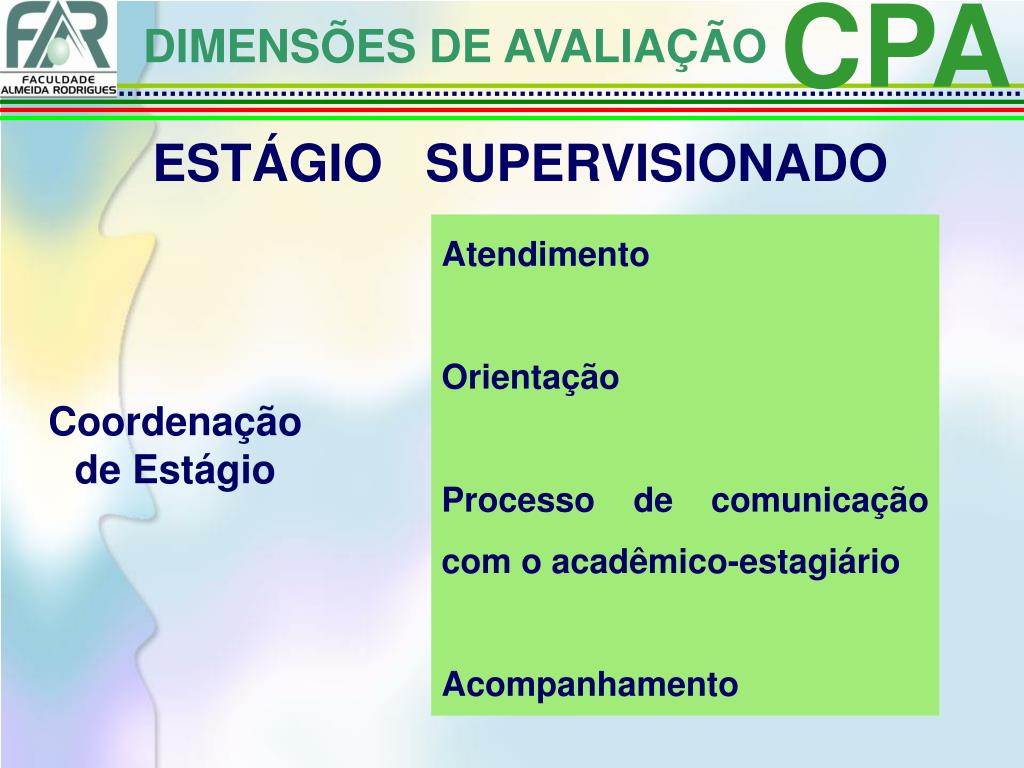 FAR
FACULDADE
ALMEIDA RODRIGUES

DIMENSÕES DE AVALIAÇÃO

CPA

ESTÁGIO SUPERVISIONADO

Coordenação de Estágio

Atendimento

Orientação

Processo de comunicação com o acadêmico-estagiário

Acompanhamento